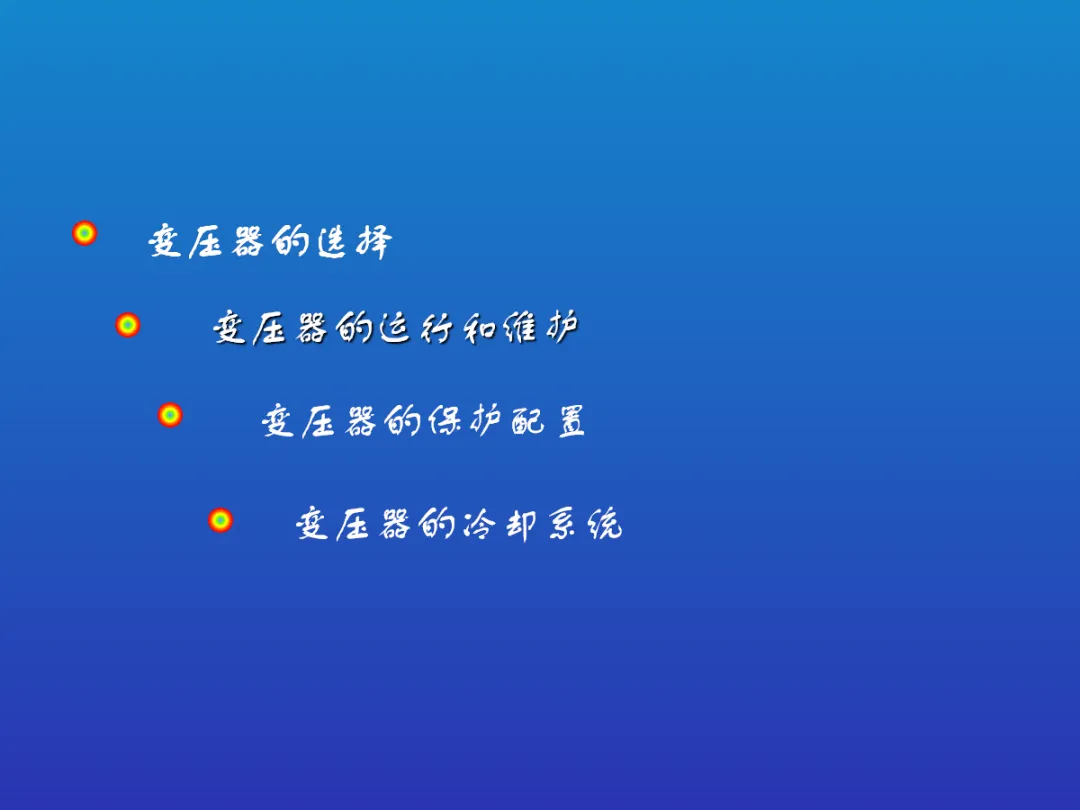 变压器的选择

变压器的运行和维护

变压器的保护配置

变压器的冷却系统